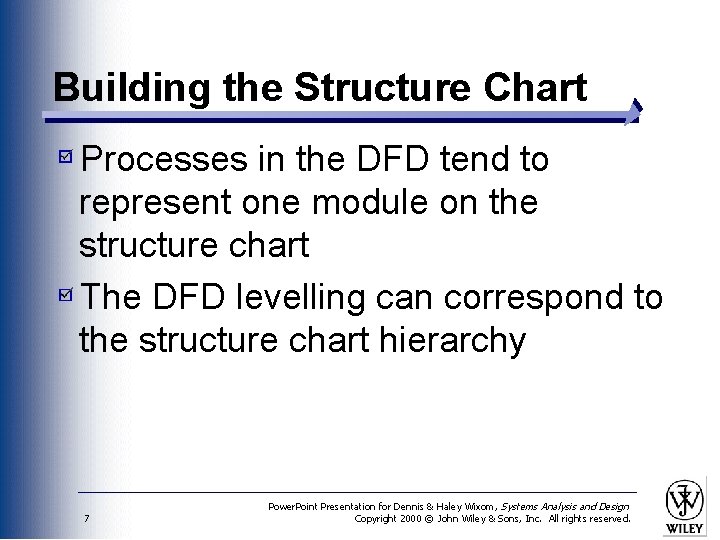 Building the Structure Chart

Processes in the DFD tend to represent one module on the structure chart

The DFD levelling can correspond to the structure chart hierarchy

7

PowerPoint Presentation for Dennis & Haley Wixom, Systems Analysis and Design
Copyright 2000 © John Wiley & Sons, Inc. All rights reserved.

WILEY